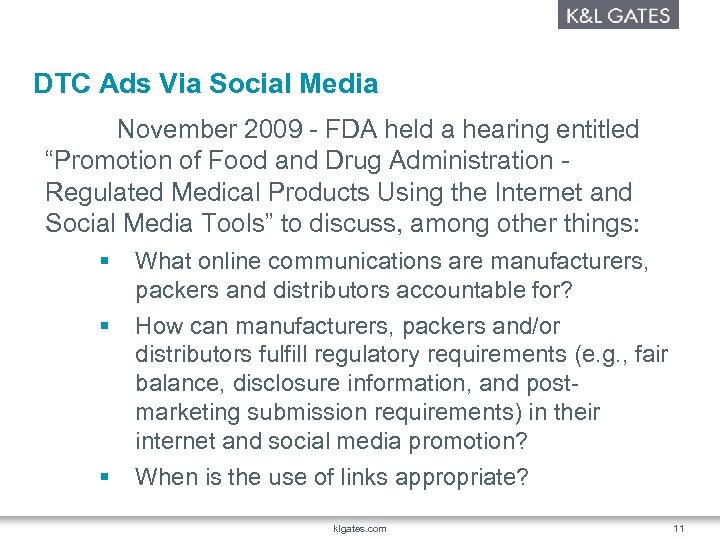 K&L GATES

DTC Ads Via Social Media

November 2009 - FDA held a hearing entitled "Promotion of Food and Drug Administration - Regulated Medical Products Using the Internet and Social Media Tools" to discuss, among other things:

▪ What online communications are manufacturers, packers and distributors accountable for?

▪ How can manufacturers, packers and/or distributors fulfill regulatory requirements (e.g., fair balance, disclosure information, and post-marketing submission requirements) in their internet and social media promotion?

▪ When is the use of links appropriate?

klgates.com

11